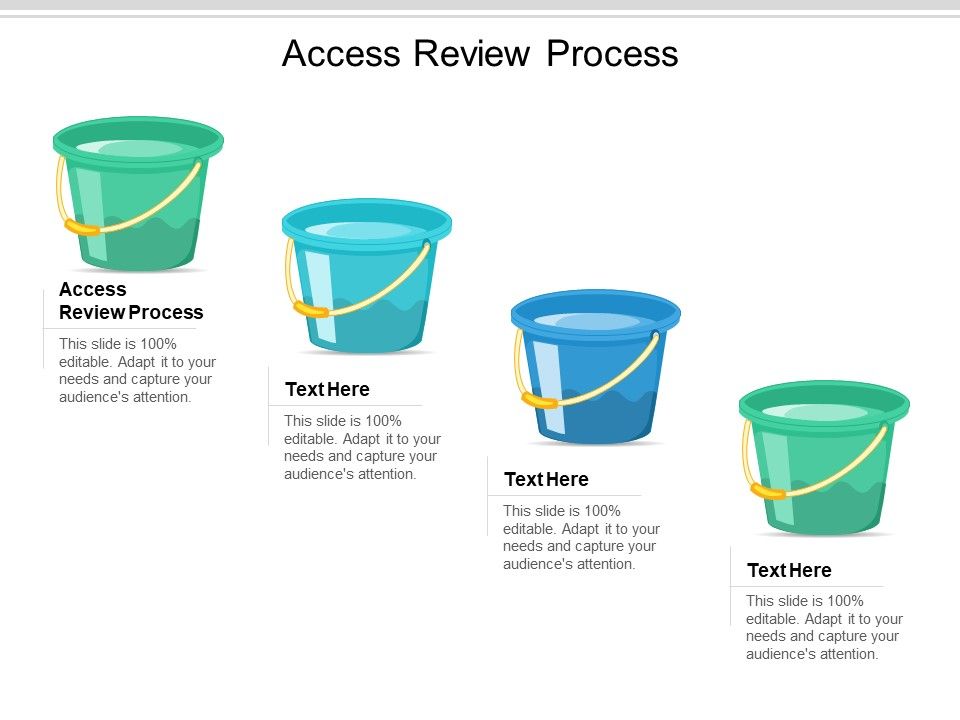 Access Review Process

Access Review Process

This slide is 100% editable. Adapt it to your needs and capture your audience's attention.

Text Here

This slide is 100% editable. Adapt it to your needs and capture your audience's attention.

Text Here

This slide is 100% editable. Adapt it to your needs and capture your audience's attention.

Text Here

This slide is 100% editable. Adapt it to your needs and capture your audience's attention.